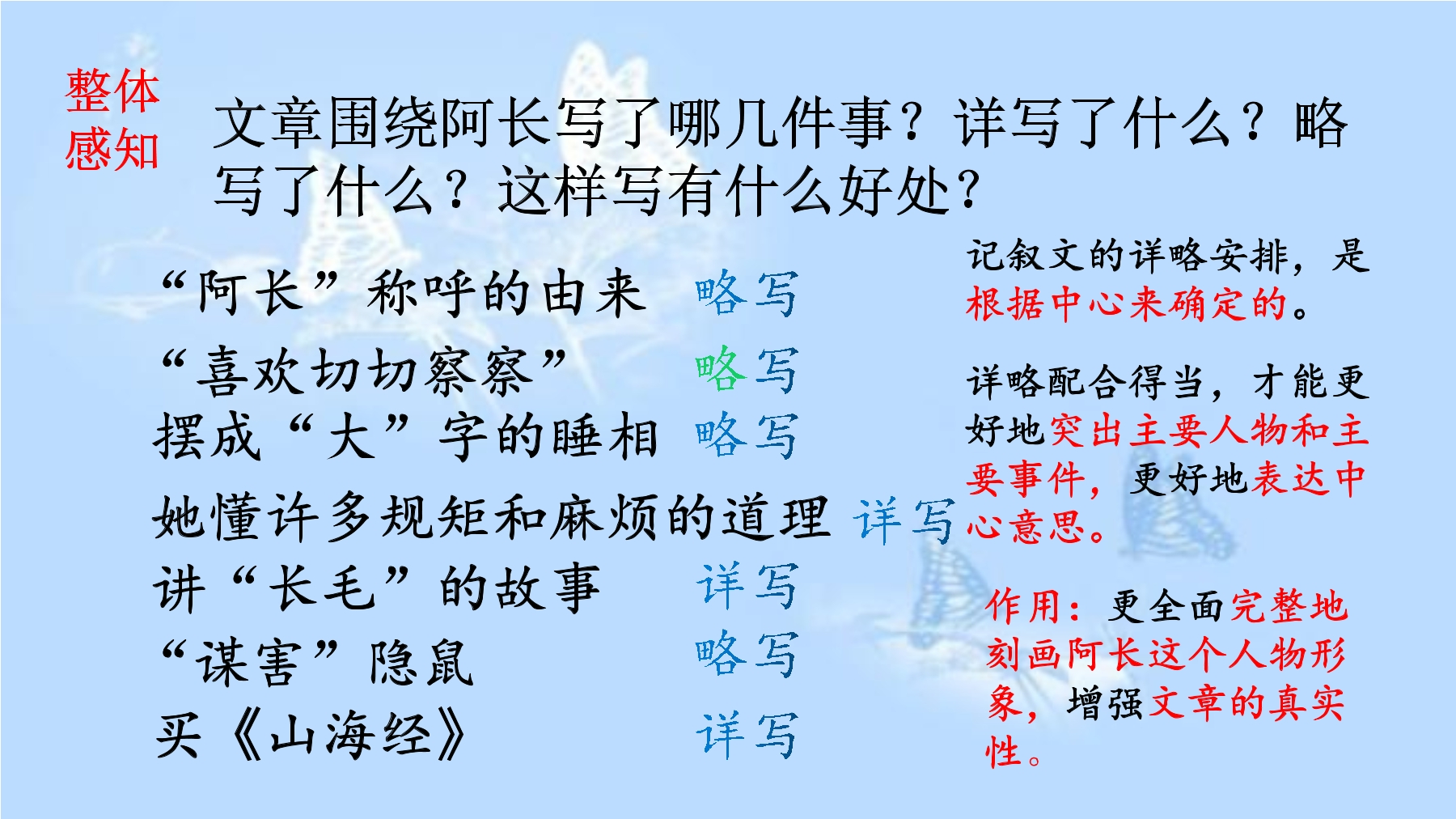 整体感知

文章围绕阿长写了哪几件事？详写了什么？略写了什么？这样写有什么好处？

“阿长”称呼的由来 略写
“喜欢切切察察” 略写
摆成“大”字的睡相 略写
她懂许多规矩和麻烦的道理 详写
讲“长毛”的故事 详写
“谋害”隐鼠 略写
买《山海经》 详写

记叙文的详略安排，是根据中心来确定的。

详略配合得当，才能更好地突出主要人物和主要事件，更好地表达中心意思。

作用：更全面完整地刻画阿长这个人物形象，增强文章的真实性。